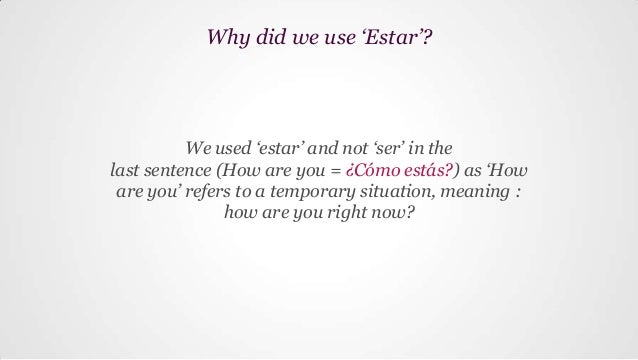 Why did we use ‘Estar’?

We used ‘estar’ and not ‘ser’ in the last sentence (How are you = ¿Cómo estás?) as ‘How are you’ refers to a temporary situation, meaning : how are you right now?